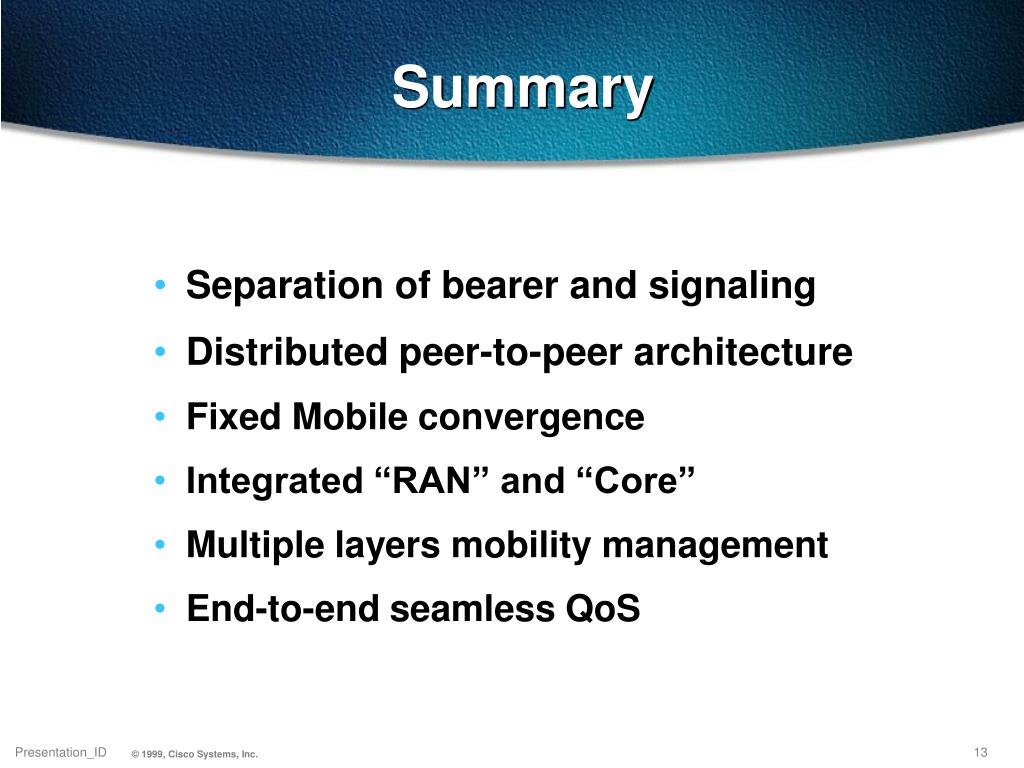 Summary

• Separation of bearer and signaling
• Distributed peer-to-peer architecture
• Fixed Mobile convergence
• Integrated “RAN” and “Core”
• Multiple layers mobility management
• End-to-end seamless QoS

Presentation_ID © 1999, Cisco Systems, Inc. 13